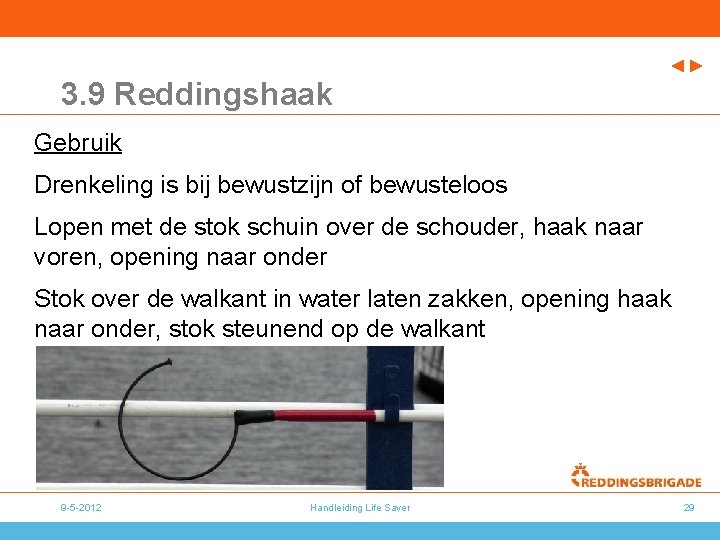 3.9 Reddingshaak

Gebruik

Drenkeling is bij bewustzijn of bewusteloos

Lopen met de stok schuin over de schouder, haak naar voren, opening naar onder

Stok over de walkant in water laten zakken, opening haak naar onder, stok steunend op de walkant

REDDINGSBRIGADE

9-5-2012

Handleiding Life Saver

29